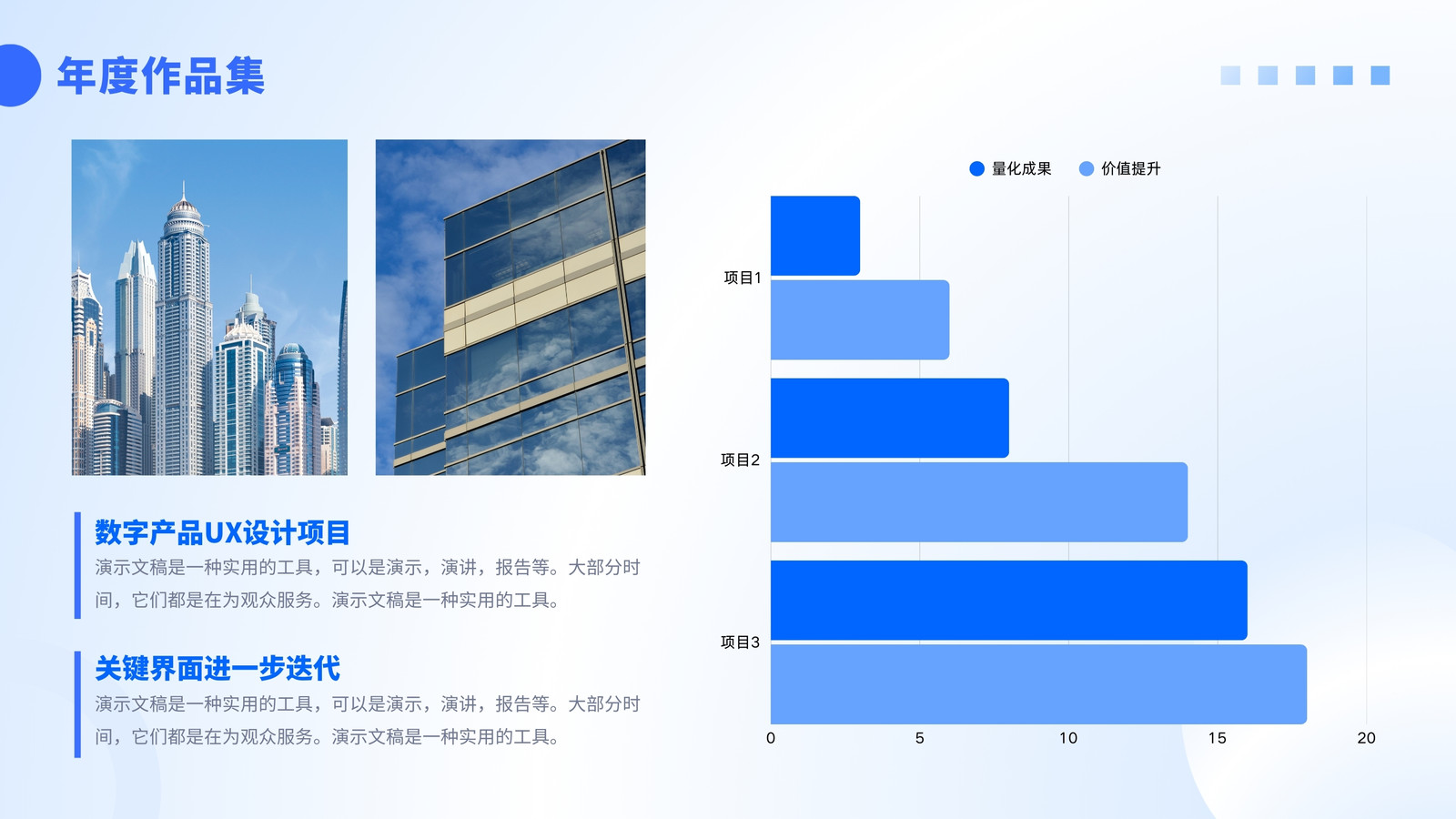 年度作品集

数字产品UX设计项目

演示文稿是一种实用的工具，可以是演示，演讲，报告等。大部分时间，它们都是在为观众服务。演示文稿是一种实用的工具。

关键界面进一步迭代

演示文稿是一种实用的工具，可以是演示，演讲，报告等。大部分时间，它们都是在为观众服务。演示文稿是一种实用的工具。

量化成果 价值提升

项目1
项目2
项目3

0 5 10 15 20